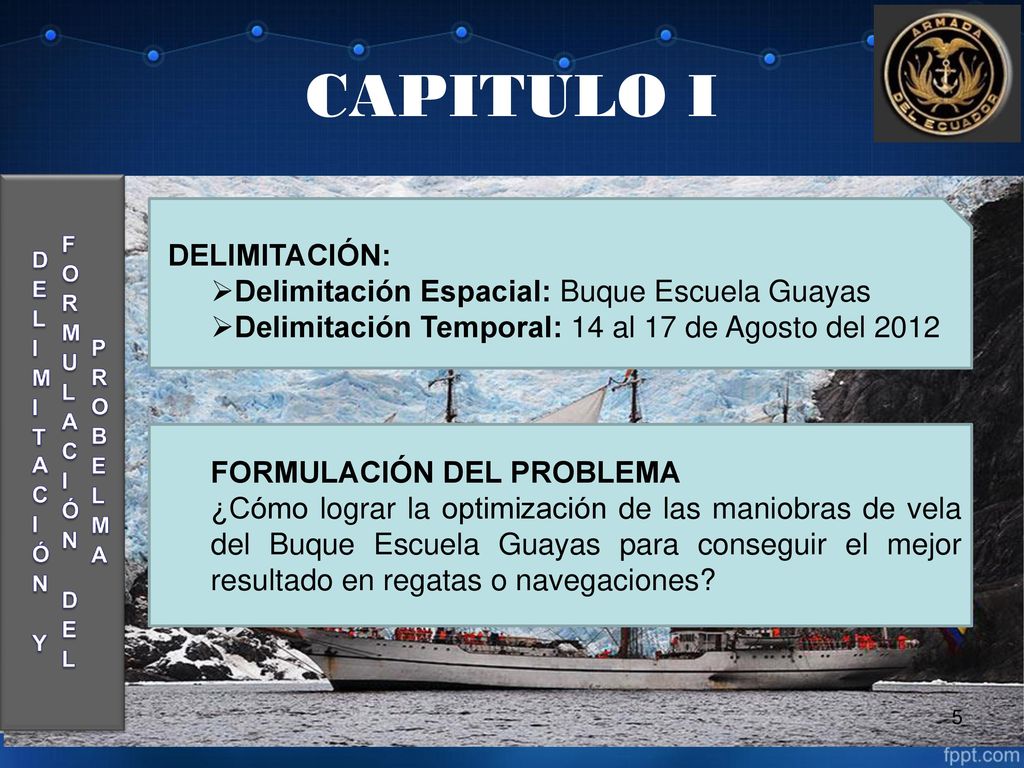 CAPITULO I

ARMADA DEL ECUADOR

DELIMITACIÓN Y FORMULACIÓN DEL PROBLEMA

DELIMITACIÓN:
➢Delimitación Espacial: Buque Escuela Guayas
➢Delimitación Temporal: 14 al 17 de Agosto del 2012

FORMULACIÓN DEL PROBLEMA
¿Cómo lograr la optimización de las maniobras de vela del Buque Escuela Guayas para conseguir el mejor resultado en regatas o navegaciones?

5

fppt.com